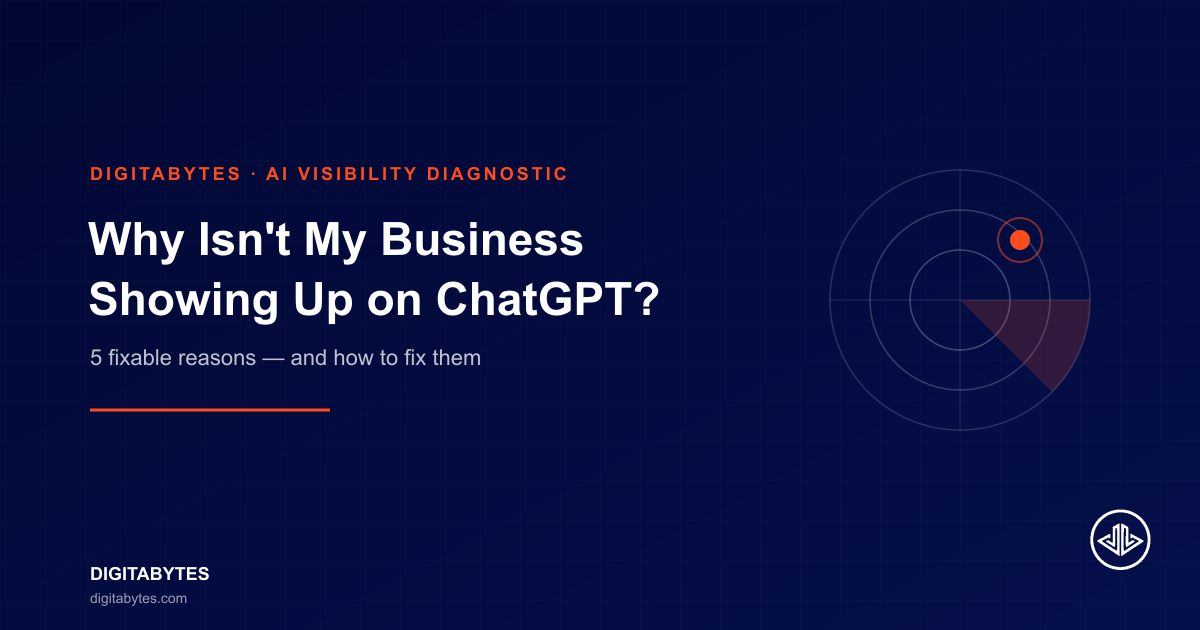 DIGITABYTES · AI VISIBILITY DIAGNOSTIC

Why Isn't My Business Showing Up on ChatGPT?

5 fixable reasons — and how to fix them

DIGITABYTES
digitabytes.com